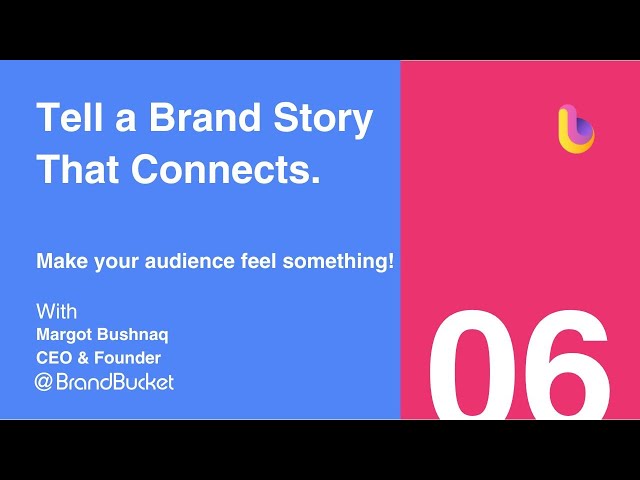 Tell a Brand Story That Connects.

Make your audience feel something!

With
Margot Bushnaq
CEO & Founder
@BrandBucket

06